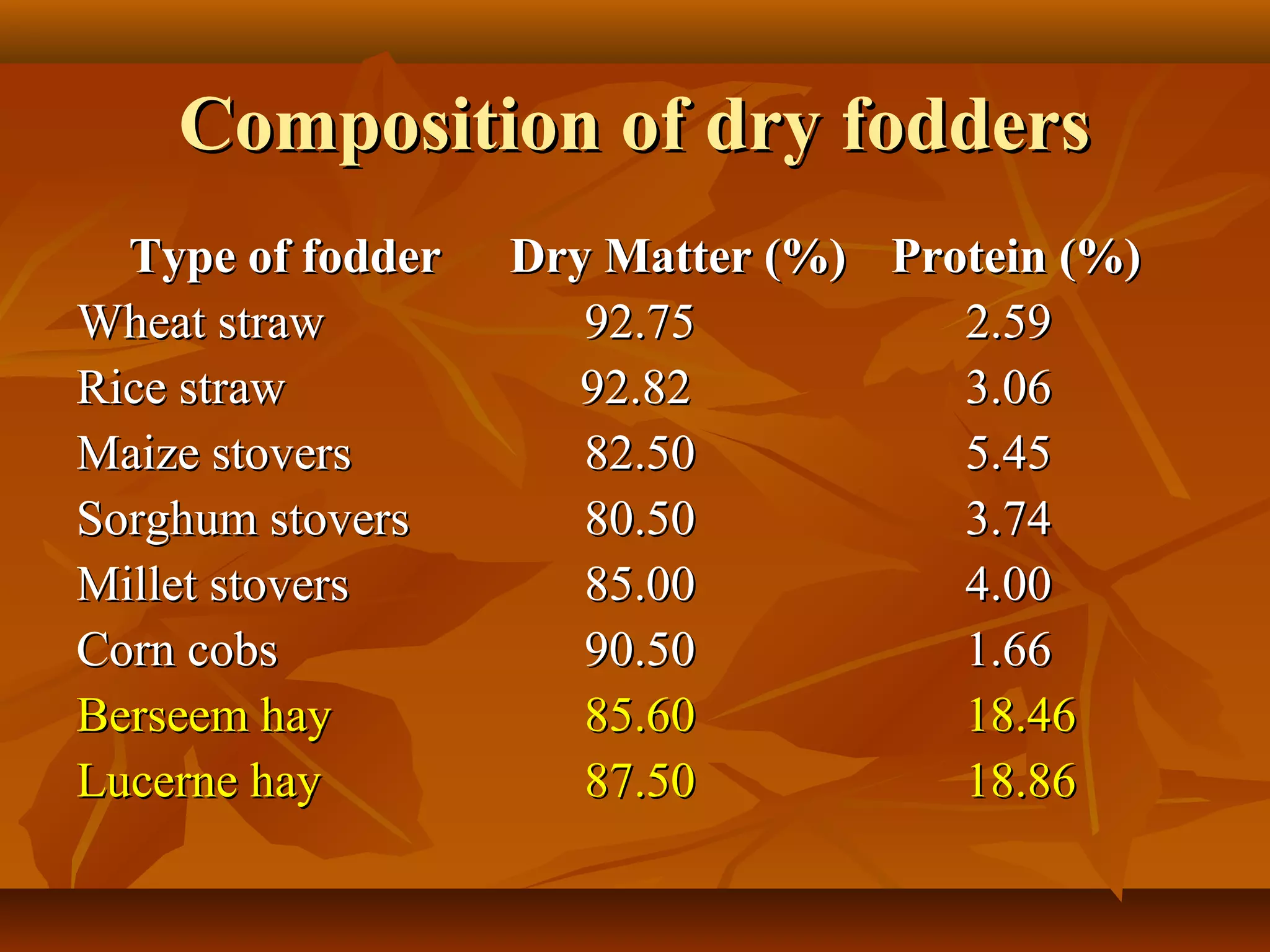 Composition of dry fodders

| Type of fodder | Dry Matter (%) | Protein (%) |
|---|---|---|
| Wheat straw | 92.75 | 2.59 |
| Rice straw | 92.82 | 3.06 |
| Maize stovers | 82.50 | 5.45 |
| Sorghum stovers | 80.50 | 3.74 |
| Millet stovers | 85.00 | 4.00 |
| Corn cobs | 90.50 | 1.66 |
| Berseem hay | 85.60 | 18.46 |
| Lucerne hay | 87.50 | 18.86 |